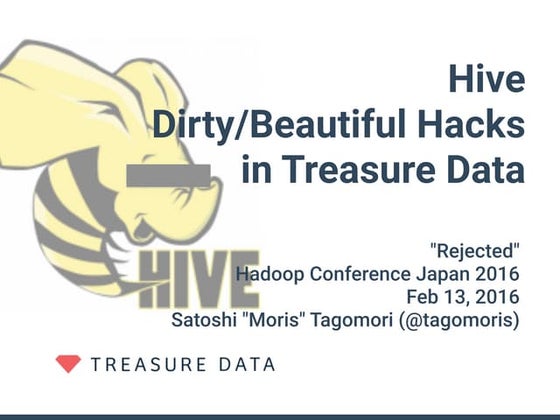 Hive
Dirty/Beautiful Hacks
in Treasure Data

HIVE

"Rejected"
Hadoop Conference Japan 2016
Feb 13, 2016
Satoshi "Moris" Tagomori (@tagomoris)

TREASURE DATA